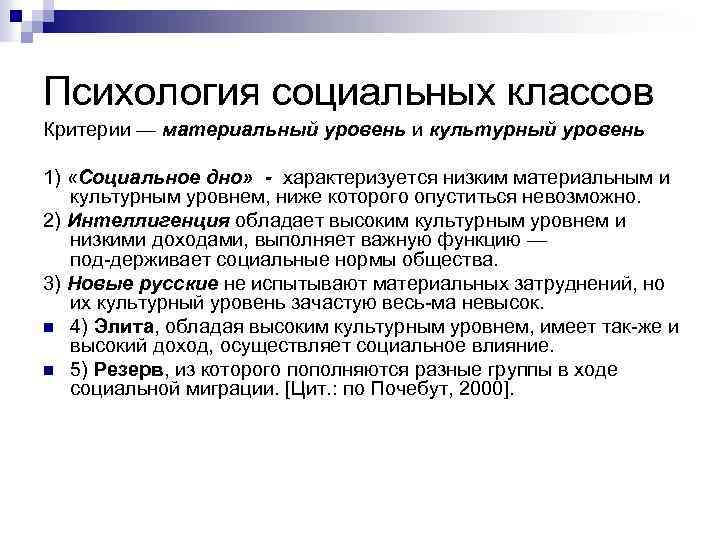 Психология социальных классов

Критерии — материальный уровень и культурный уровень

1) «Социальное дно» - характеризуется низким материальным и культурным уровнем, ниже которого опуститься невозможно.

2) Интеллигенция обладает высоким культурным уровнем и низкими доходами, выполняет важную функцию — под-держивает социальные нормы общества.

3) Новые русские не испытывают материальных затруднений, но их культурный уровень зачастую весь-ма невысок.

4) Элита, обладая высоким культурным уровнем, имеет так-же и высокий доход, осуществляет социальное влияние.

5) Резерв, из которого пополняются разные группы в ходе социальной миграции. [Цит.: по Почебут, 2000].